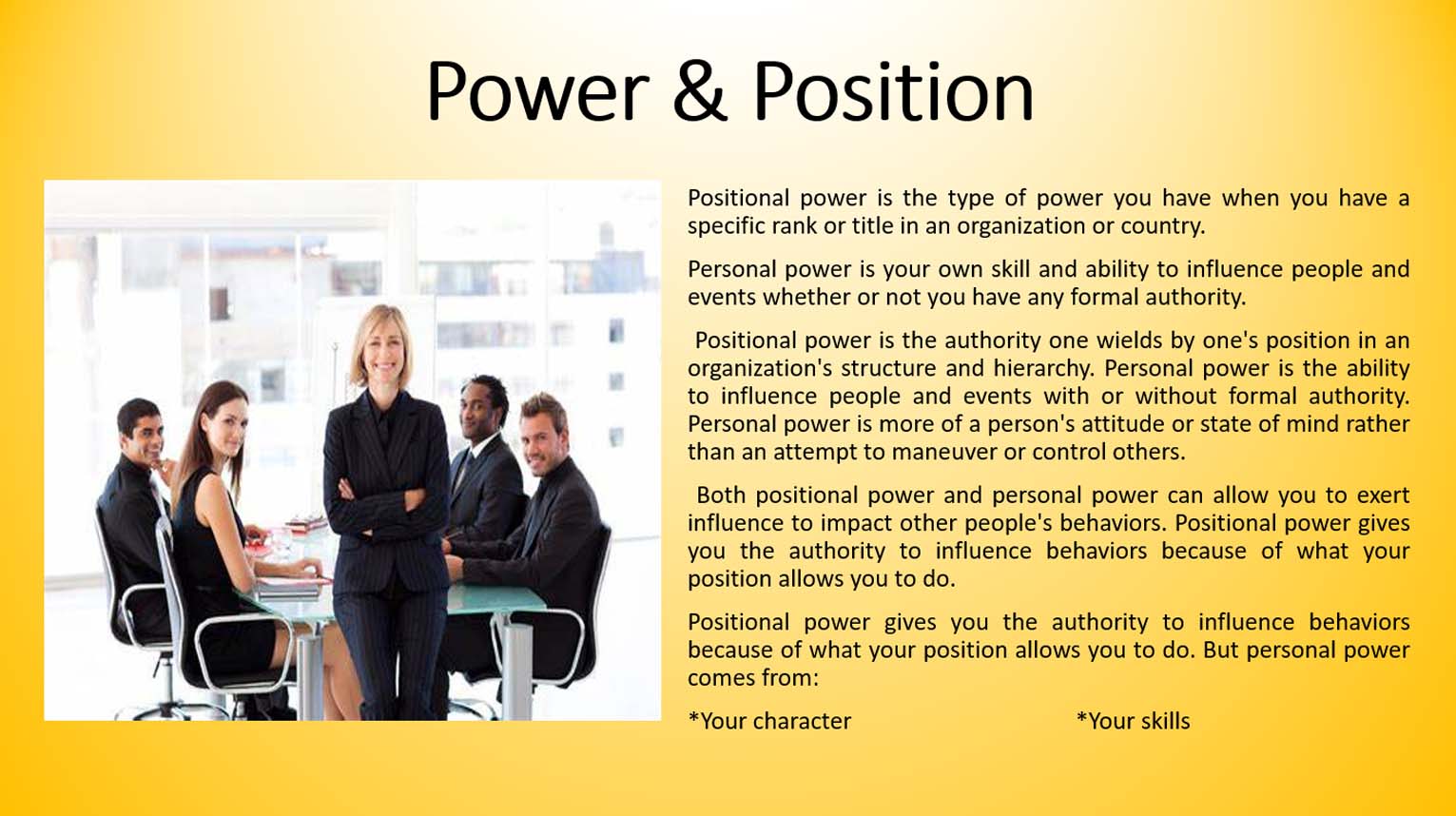 Power & Position

Positional power is the type of power you have when you have a specific rank or title in an organization or country.

Personal power is your own skill and ability to influence people and events whether or not you have any formal authority.

Positional power is the authority one wields by one's position in an organization's structure and hierarchy. Personal power is the ability to influence people and events with or without formal authority. Personal power is more of a person's attitude or state of mind rather than an attempt to maneuver or control others.

Both positional power and personal power can allow you to exert influence to impact other people's behaviors. Positional power gives you the authority to influence behaviors because of what your position allows you to do.

Positional power gives you the authority to influence behaviors because of what your position allows you to do. But personal power comes from:

*Your character *Your skills